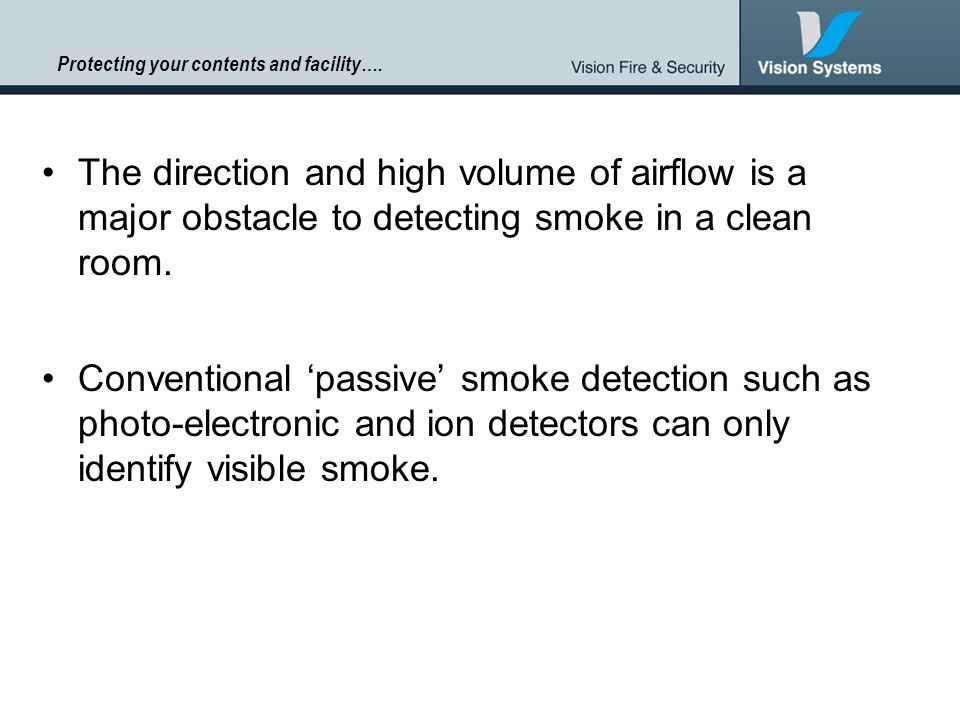 Protecting your contents and facility….

Vision Fire & Security

Vision Systems

• The direction and high volume of airflow is a major obstacle to detecting smoke in a clean room.

• Conventional ‘passive’ smoke detection such as photo-electronic and ion detectors can only identify visible smoke.